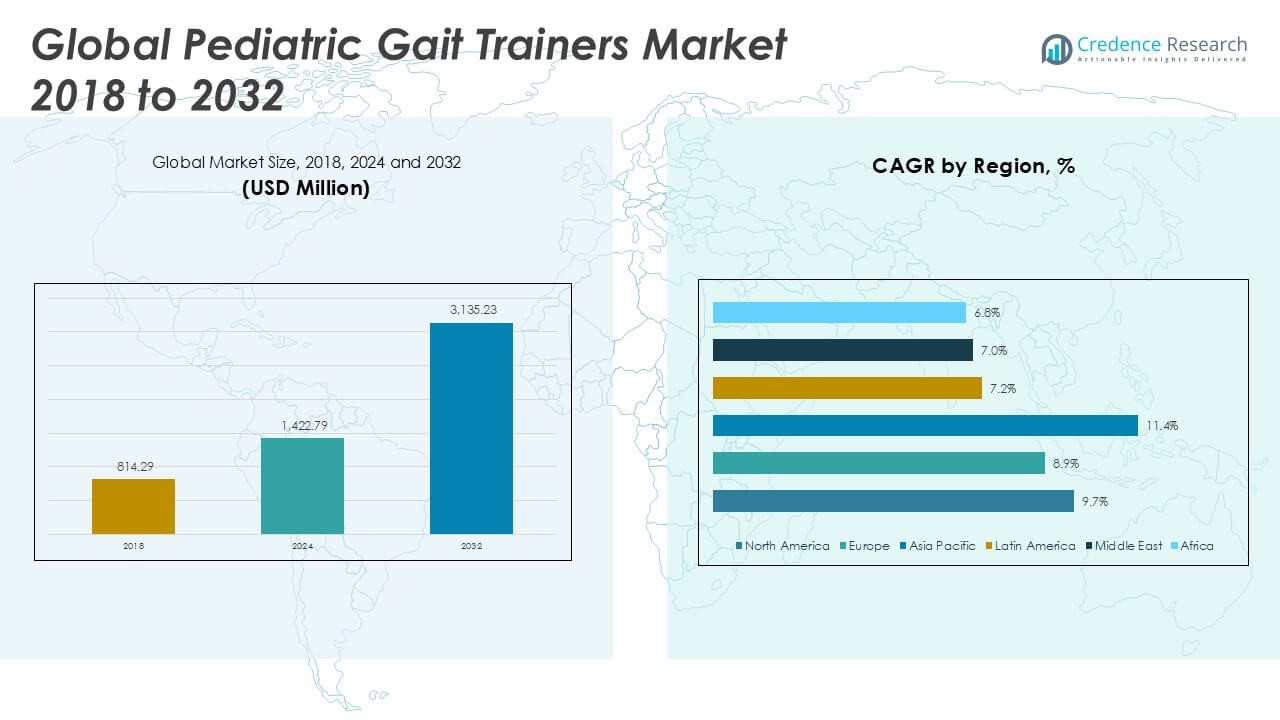 Global Pediatric Gait Trainers Market 2018 to 2032

Credence Research
Actionable Insights Delivered

Global Market Size, 2018, 2024 and 2032
(USD Million)

814.29
1,422.79
3,135.23

2018
2024
2032

CAGR by Region, %

6.8%
7.0%
7.2%
11.4%
8.9%
9.7%

North America Europe Asia Pacific Latin America Middle East Africa